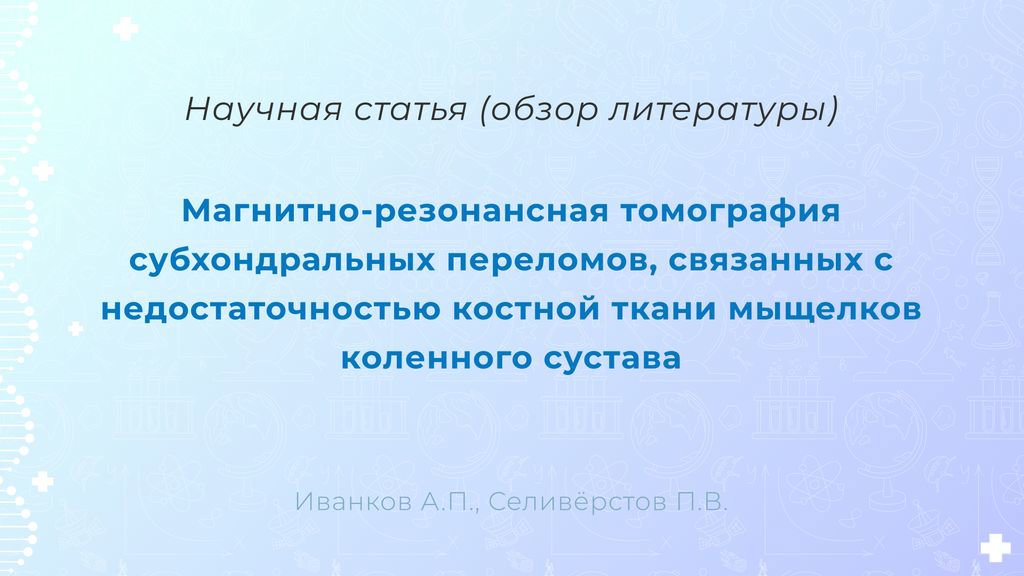 Научная статья (обзор литературы)

Магнитно-резонансная томография субхондральных переломов, связанных с недостаточностью костной ткани мыщелков коленного сустава

Иванков А.П., Селивёрстов П.В.